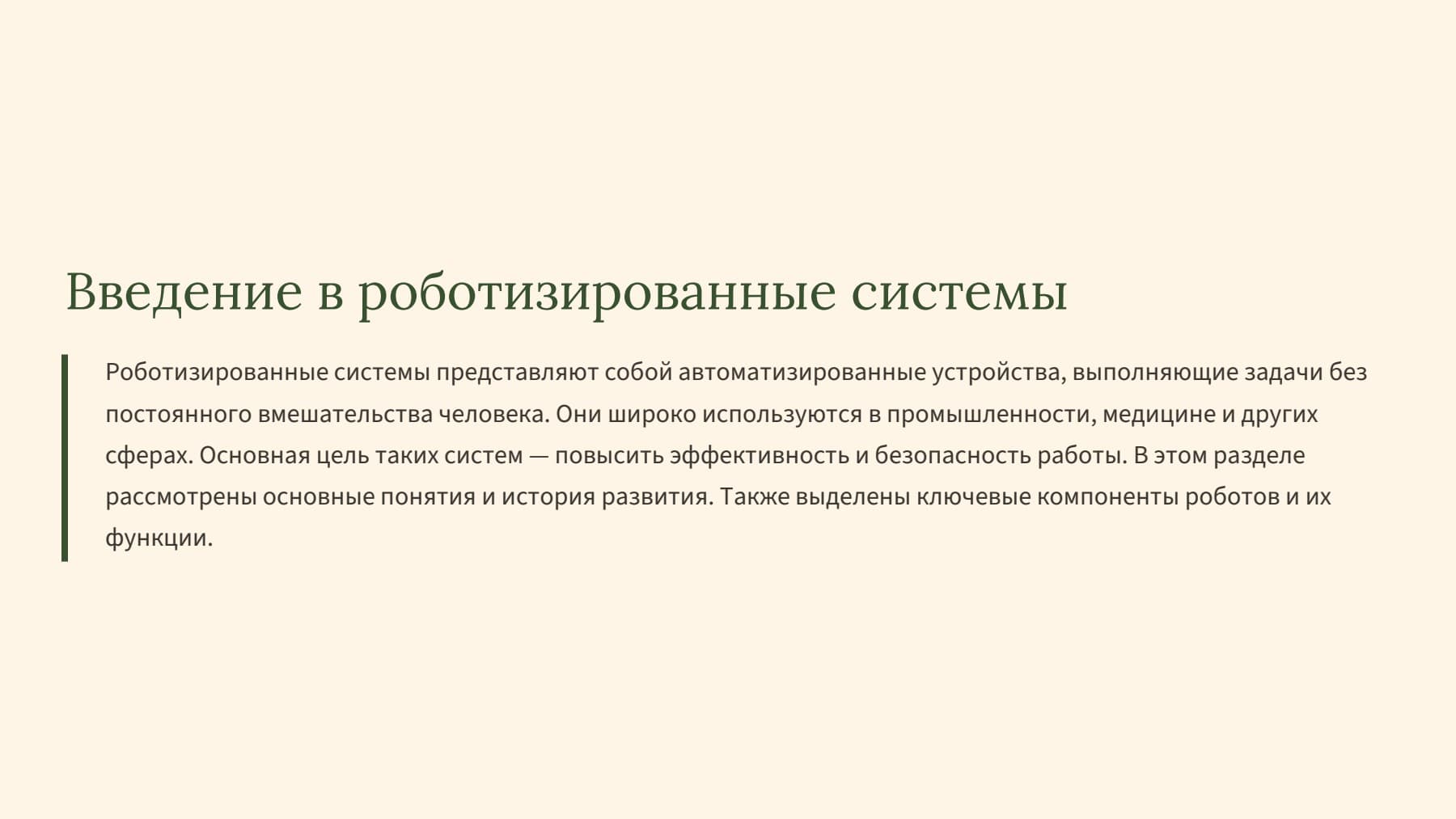 Введение в роботизированные системы

Роботизированные системы представляют собой автоматизированные устройства, выполняющие задачи без постоянного вмешательства человека. Они широко используются в промышленности, медицине и других сферах. Основная цель таких систем — повысить эффективность и безопасность работы. В этом разделе рассмотрены основные понятия и история развития. Также выделены ключевые компоненты роботов и их функции.